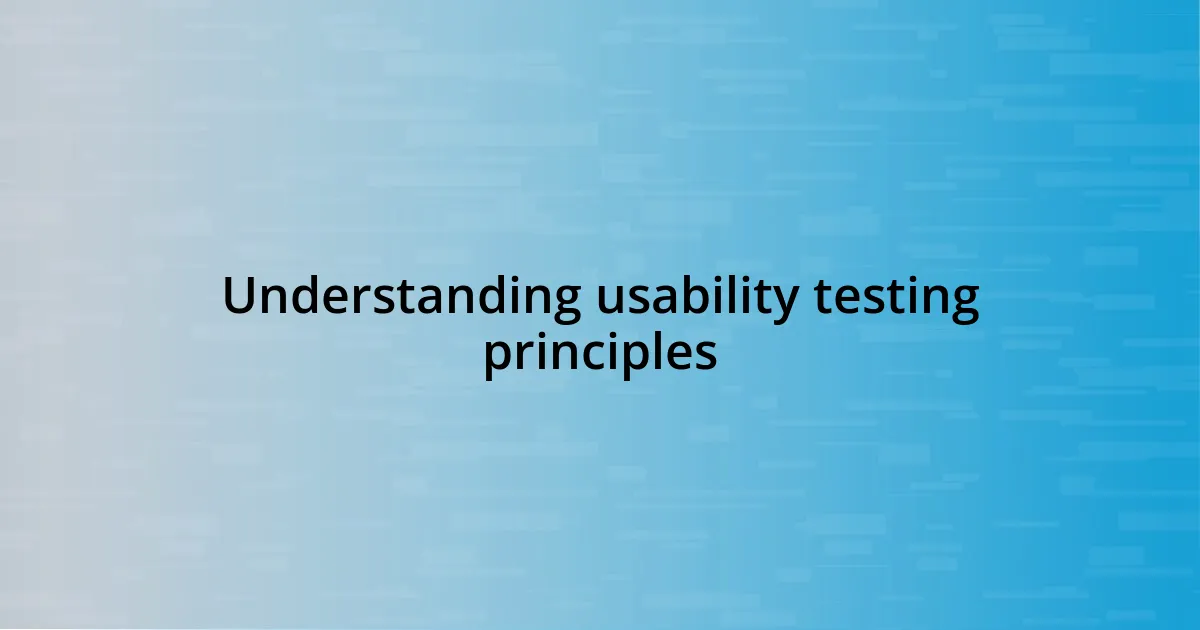 Understanding usability testing principles